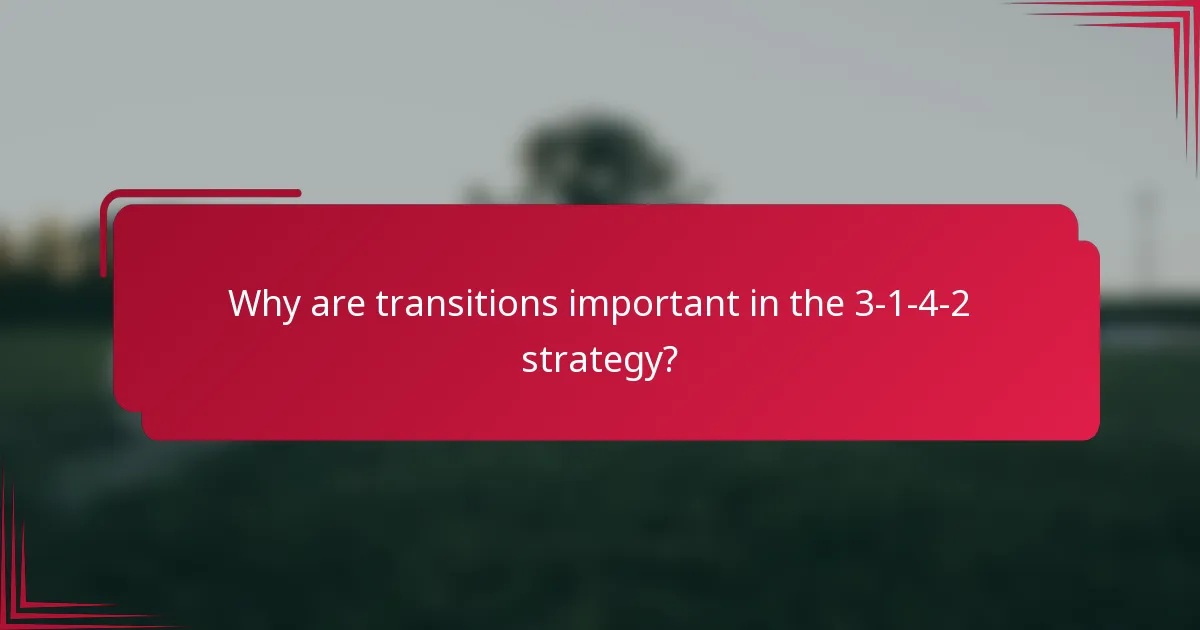 Why are transitions important in the 3-1-4-2 strategy?